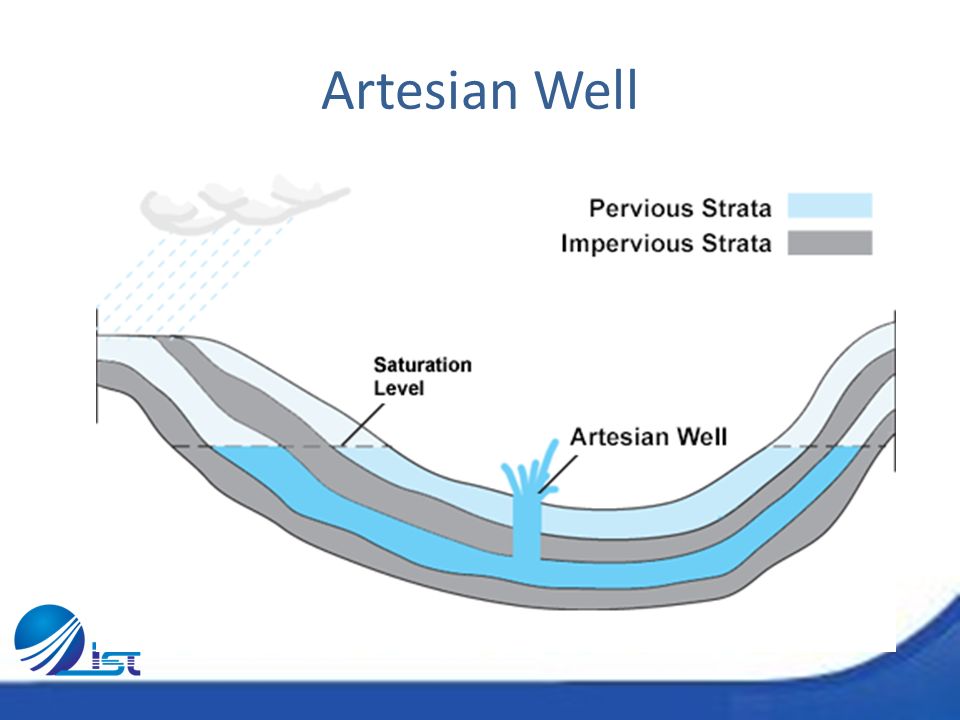 Artesian Well

Pervious Strata
Impervious Strata

Saturation Level

Artesian Well

IST